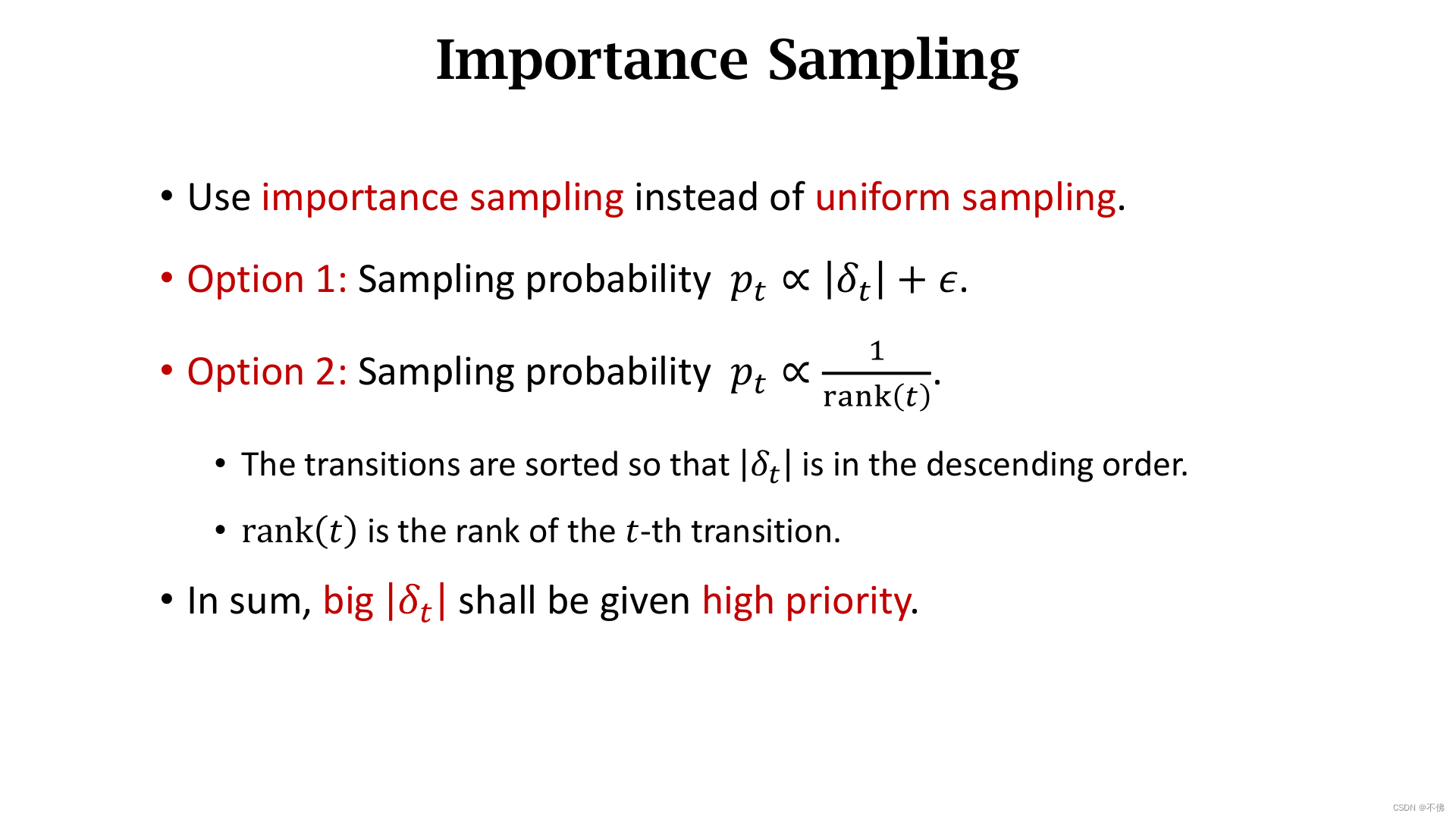 Importance Sampling

• Use importance sampling instead of uniform sampling.

• Option 1: Sampling probability $p_t \propto |\delta_t| + \epsilon$.

• Option 2: Sampling probability $p_t \propto \frac{1}{\text{rank}(t)}$.

• The transitions are sorted so that $|\delta_t|$ is in the descending order.

• $\text{rank}(t)$ is the rank of the $t$-th transition.

• In sum, big $|\delta_t|$ shall be given high priority.

CSDN @不佛